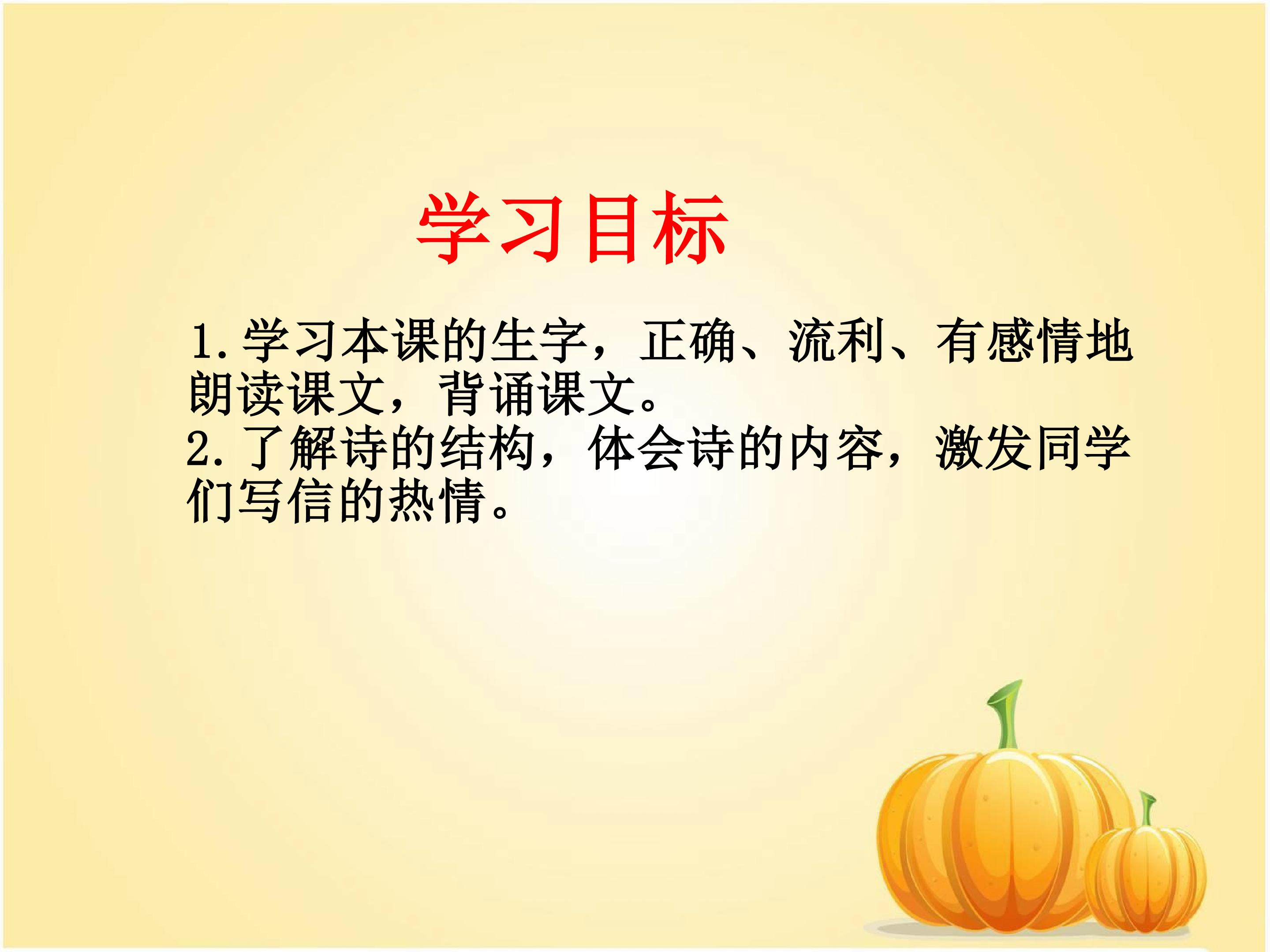 学习目标

1.学习本课的生字，正确、流利、有感情地朗读课文，背诵课文。
2.了解诗的结构，体会诗的内容，激发同学们写信的热情。